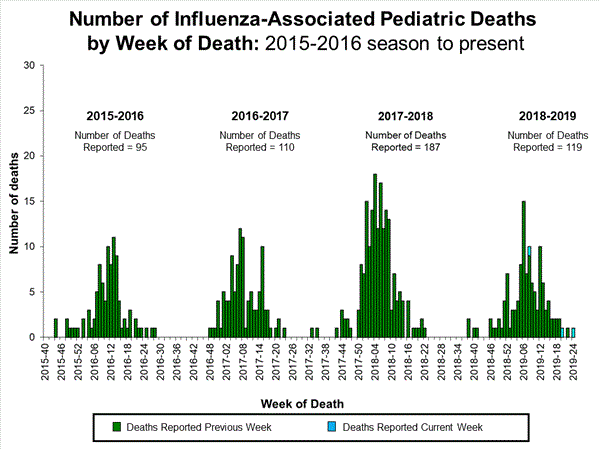 Number of Influenza-Associated Pediatric Deaths by Week of Death: 2015-2016 season to present

Number of deaths

30
25
20
15
10
5
0

2015-2016
Number of Deaths Reported = 95

2016-2017
Number of Deaths Reported = 110

2017-2018
Number of Deaths Reported = 187

2018-2019
Number of Deaths Reported = 119

2015-40
2015-46
2015-52
2016-06
2016-12
2016-18
2016-24
2016-30
2016-36
2016-42
2016-48
2017-02
2017-08
2017-14
2017-20
2017-26
2017-32
2017-38
2017-44
2017-50
2018-04
2018-10
2018-16
2018-22
2018-28
2018-34
2018-40
2018-46
2018-52
2019-06
2019-12
2019-18
2019-24

Week of Death

Deaths Reported Previous Week
Deaths Reported Current Week